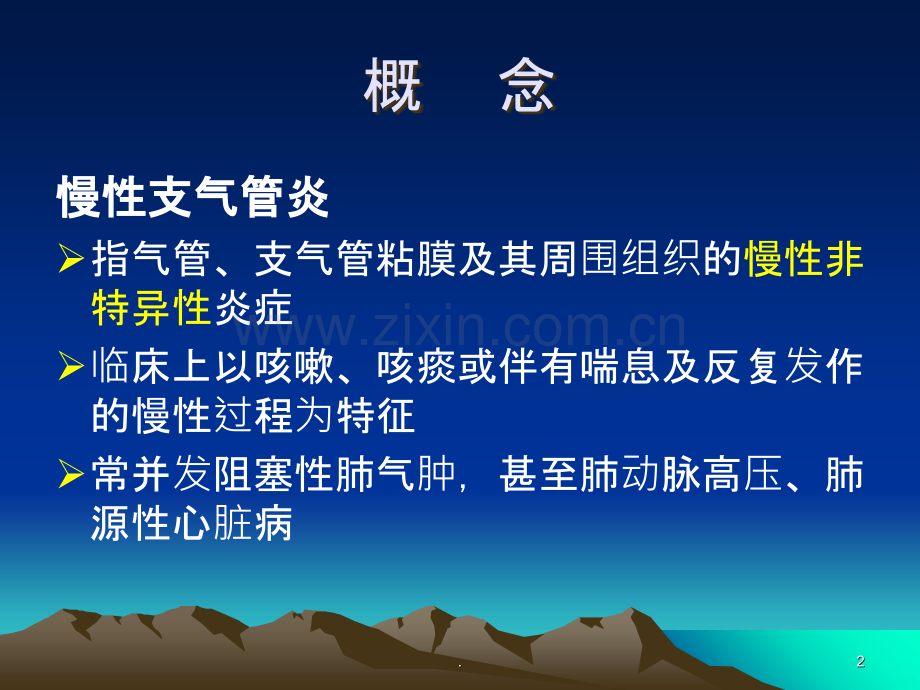 概　念

慢性支气管炎

➢指气管、支气管粘膜及其周围组织的慢性非特异性炎症

www.zixin.com.cn

➢临床上以咳嗽、咳痰或伴有喘息及反复发作的慢性过程为特征

➢常并发阻塞性肺气肿，甚至肺动脉高压、肺源性心脏病

.

2